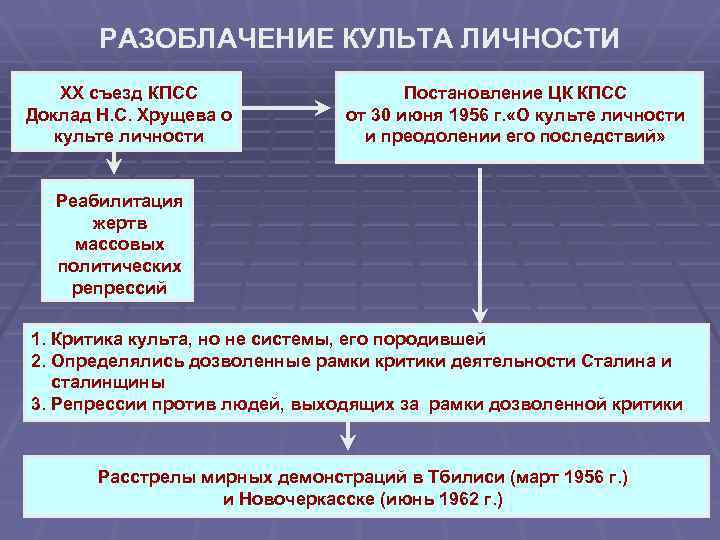 РАЗОБЛАЧЕНИЕ КУЛЬТА ЛИЧНОСТИ

XX съезд КПСС
Доклад Н.С. Хрущева о культе личности

Постановление ЦК КПСС от 30 июня 1956 г.«О культе личности и преодолении его последствий»

Реабилитация жертв массовых политических репрессий

1. Критика культа, но не системы, его породившей
2. Определялись дозволенные рамки критики деятельности Сталина и сталинщины
3. Репрессии против людей, выходящих за рамки дозволенной критики

Расстрелы мирных демонстраций в Тбилиси (март 1956 г.) и Новочеркасске (июнь 1962 г.)